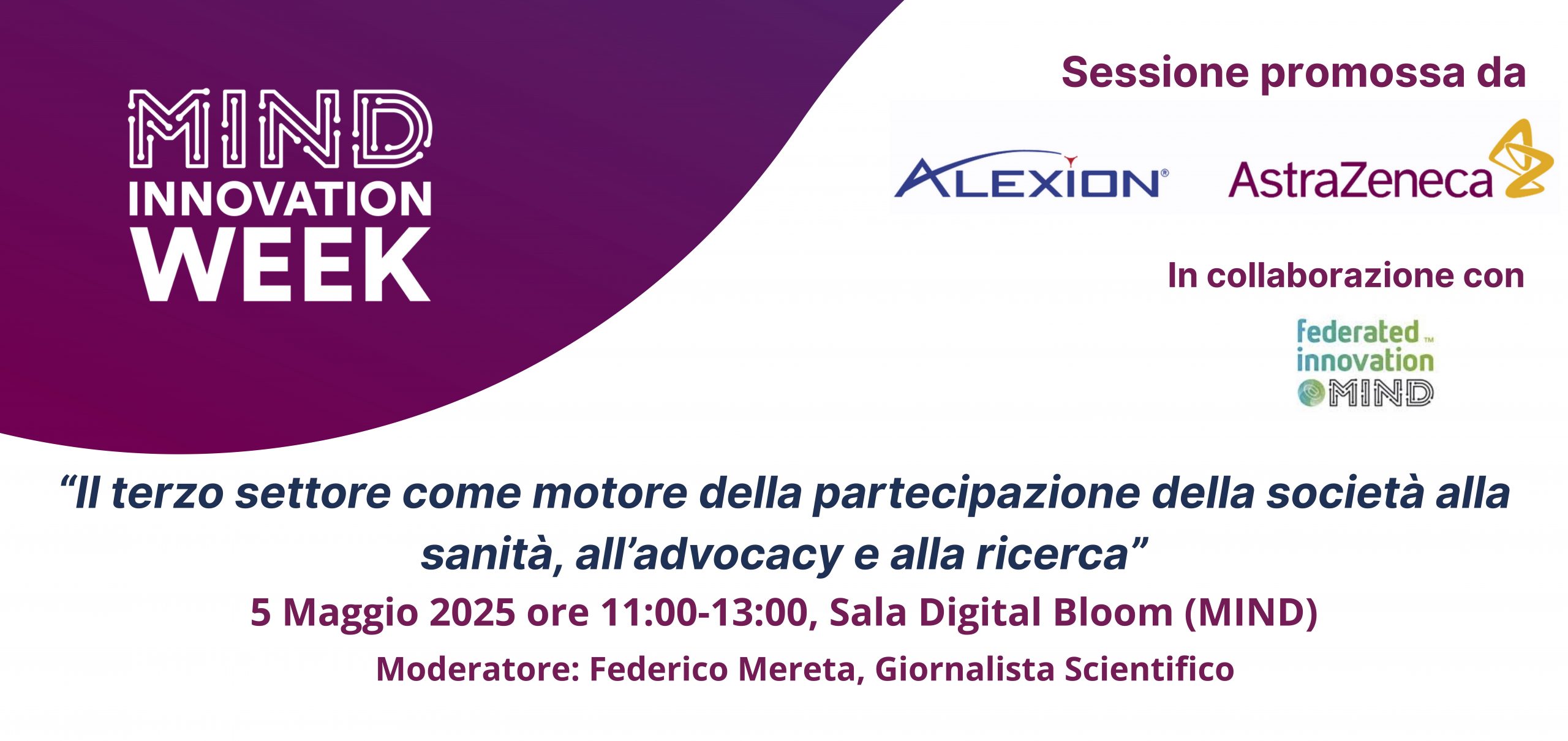 MIND INNOVATION WEEK

Sessione promossa da

ALEXION® AstraZeneca

In collaborazione con

federated™ innovation MIND

“Il terzo settore come motore della partecipazione della società alla sanità, all’advocacy e alla ricerca”

5 Maggio 2025 ore 11:00-13:00, Sala Digital Bloom (MIND)

Moderatore: Federico Mereta, Giornalista Scientifico